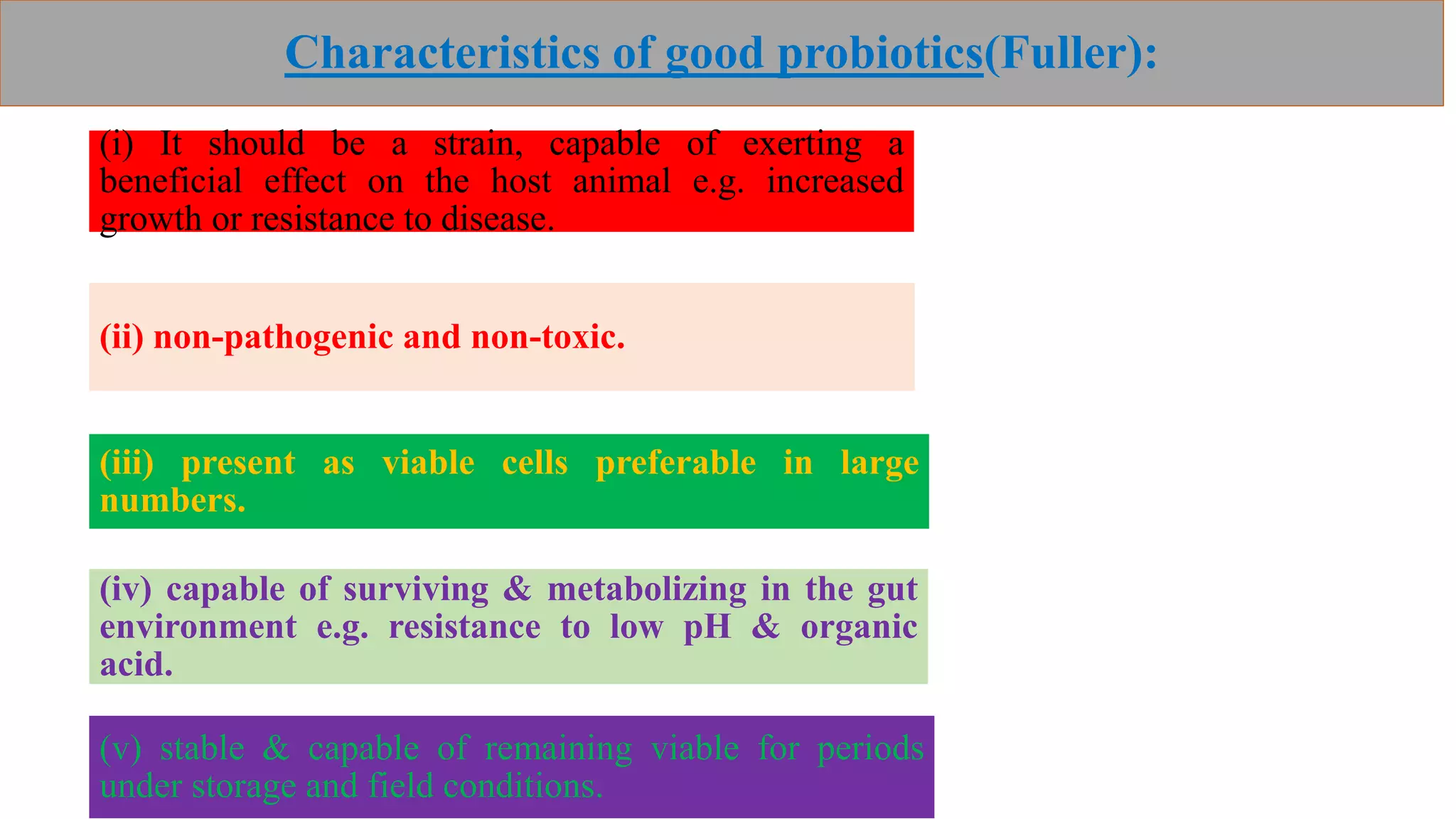 Characteristics of good probiotics(Fuller):

(i) It should be a strain, capable of exerting a beneficial effect on the host animal e.g. increased growth or resistance to disease.

(ii) non-pathogenic and non-toxic.

(iii) present as viable cells preferable in large numbers.

(iv) capable of surviving & metabolizing in the gut environment e.g. resistance to low pH & organic acid.

(v) stable & capable of remaining viable for periods under storage and field conditions.